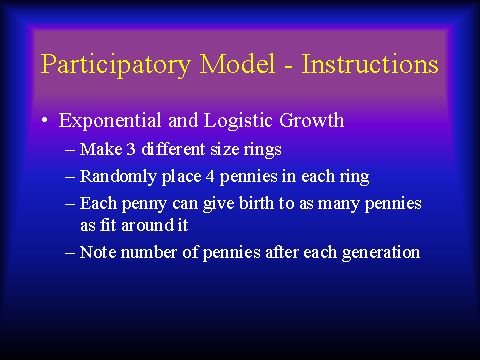 Participatory Model - Instructions

• Exponential and Logistic Growth
– Make 3 different size rings
– Randomly place 4 pennies in each ring
– Each penny can give birth to as many pennies as fit around it
– Note number of pennies after each generation